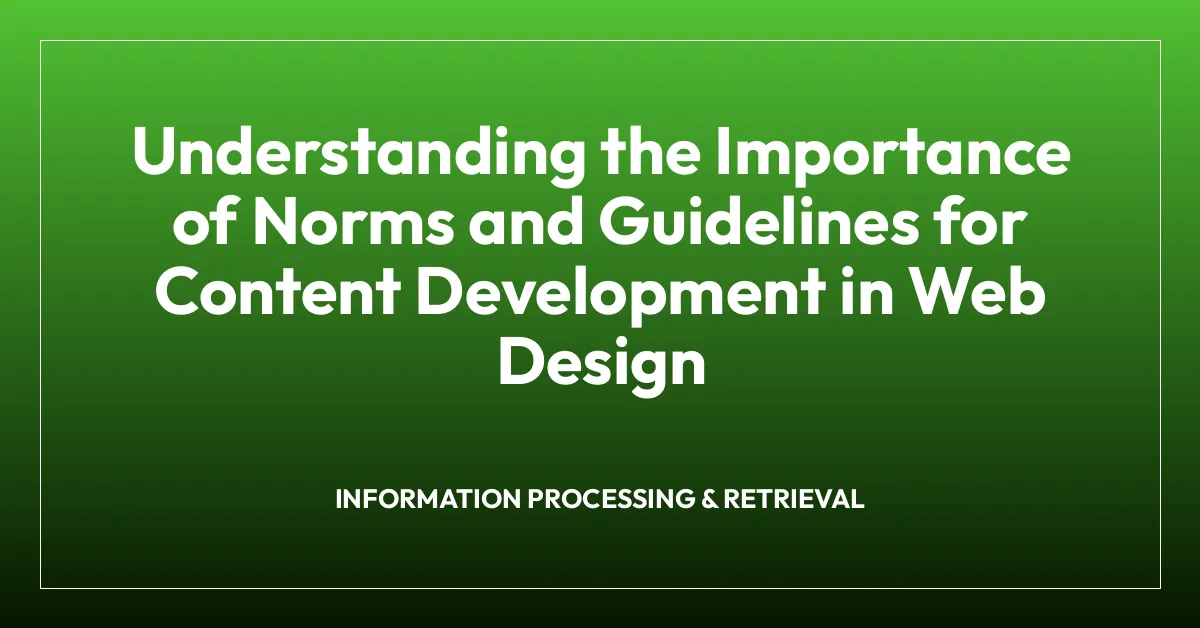 Understanding the Importance of Norms and Guidelines for Content Development in Web Design

INFORMATION PROCESSING & RETRIEVAL